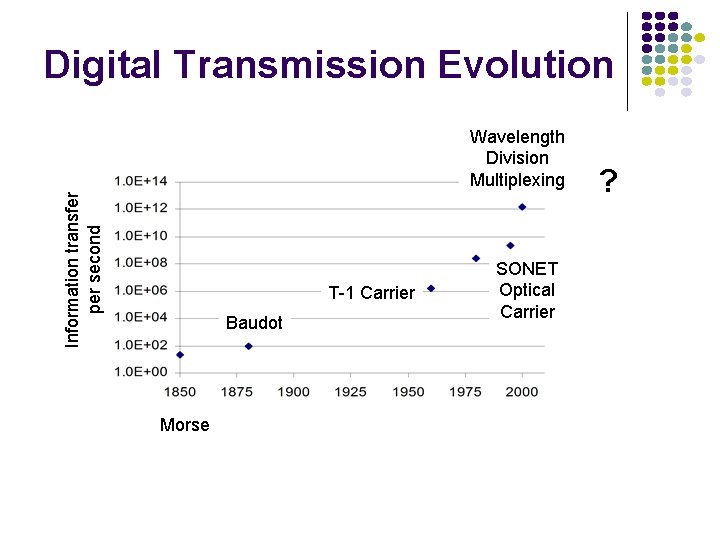 Digital Transmission Evolution

Wavelength Division Multiplexing

?

Information transfer per second

1.0E+14
1.0E+12
1.0E+10
1.0E+08
1.0E+06
1.0E+04
1.0E+02
1.0E+00

SONET Optical Carrier

T-1 Carrier

Baudot

1850 1875 1900 1925 1950 1975 2000

Morse